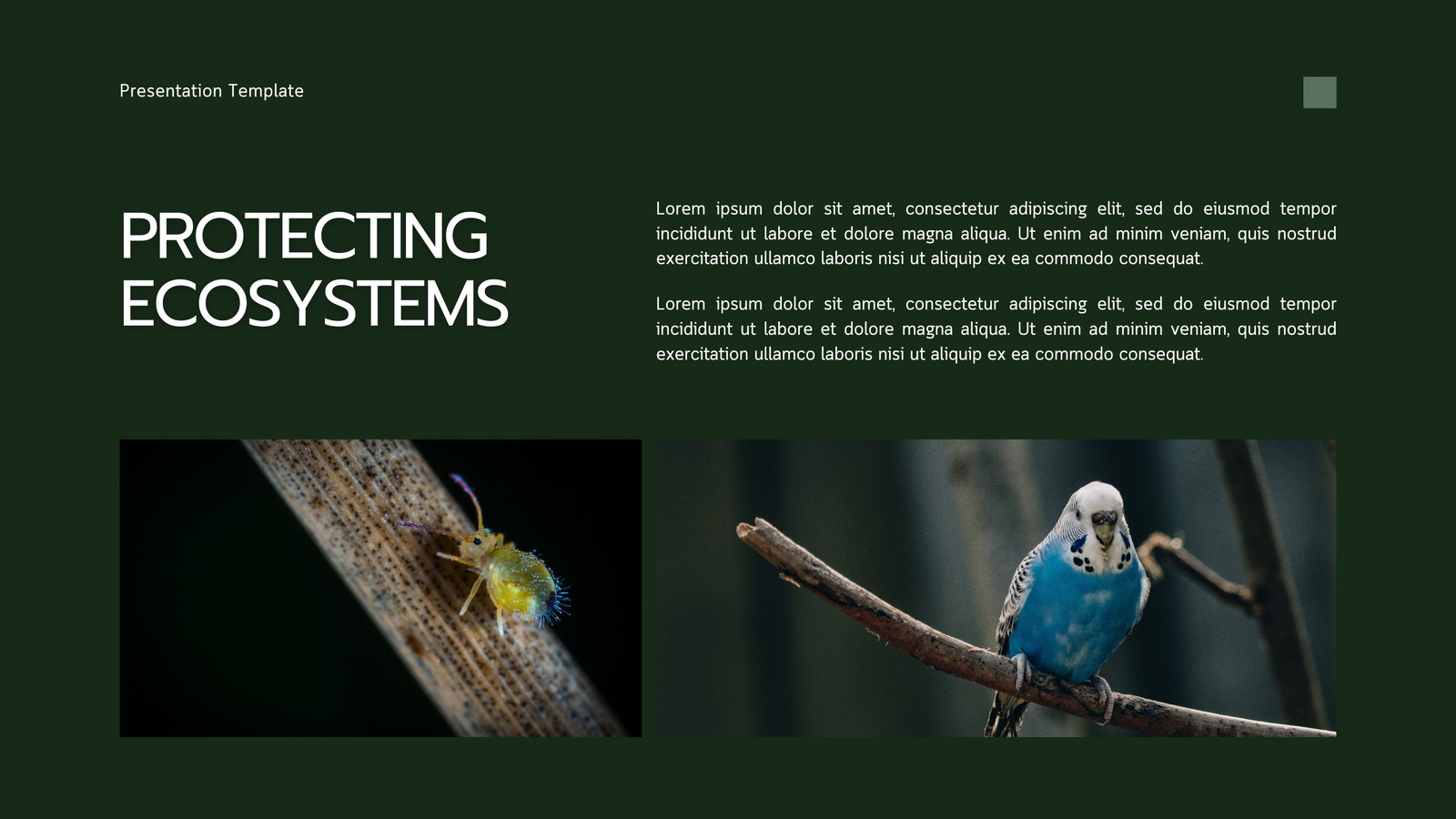 Presentation Template

PROTECTING ECOSYSTEMS

Lorem ipsum dolor sit amet, consectetur adipiscing elit, sed do eiusmod tempor incididunt ut labore et dolore magna aliqua. Ut enim ad minim veniam, quis nostrud exercitation ullamco laboris nisi ut aliquip ex ea commodo consequat.

Lorem ipsum dolor sit amet, consectetur adipiscing elit, sed do eiusmod tempor incididunt ut labore et dolore magna aliqua. Ut enim ad minim veniam, quis nostrud exercitation ullamco laboris nisi ut aliquip ex ea commodo consequat.